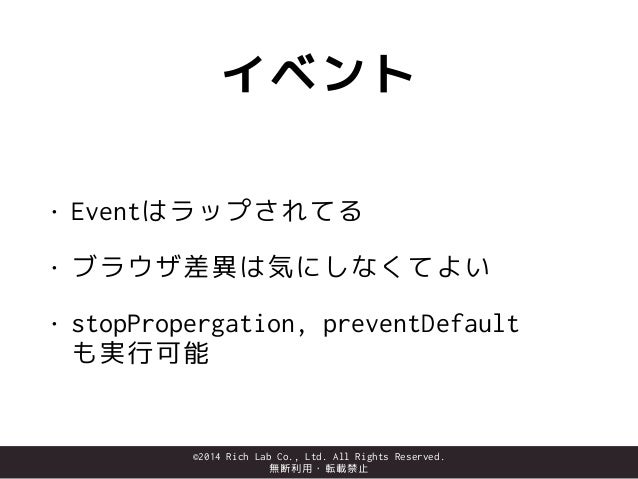 イベント

・Eventはラップされてる

・ブラウザ差異は気にしなくてよい

・stopPropergation, preventDefault も実行可能

©2014 Rich Lab Co., Ltd. All Rights Reserved.
無断利用・転載禁止